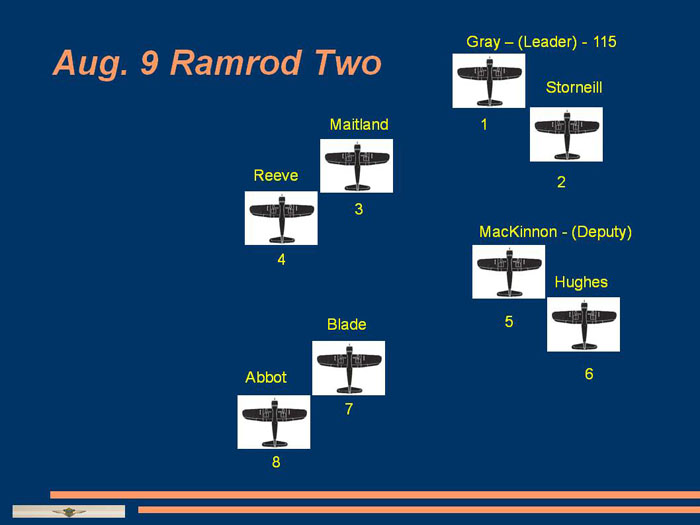 Aug. 9 Ramrod Two

Gray – (Leader) - 115

1

Storneill

2

Maitland

3

Reeve

4

MacKinnon - (Deputy)

5

Hughes

6

Blade

7

Abbot

8